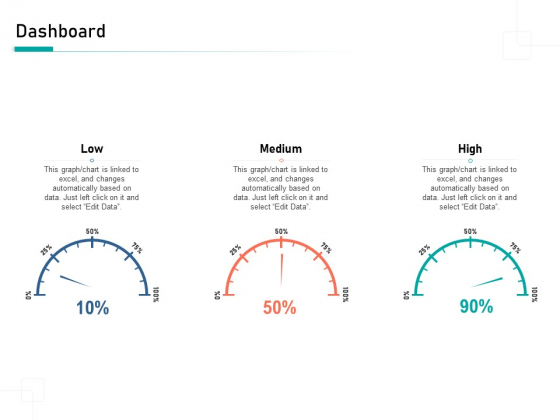 Dashboard

Low

This graph/chart is linked to excel, and changes automatically based on data. Just left click on it and select "Edit Data".

0% 25% 50% 75% 100%

10%

Medium

This graph/chart is linked to excel, and changes automatically based on data. Just left click on it and select "Edit Data".

0% 25% 50% 75% 100%

50%

High

This graph/chart is linked to excel, and changes automatically based on data. Just left click on it and select "Edit Data".

0% 25% 50% 75% 100%

90%